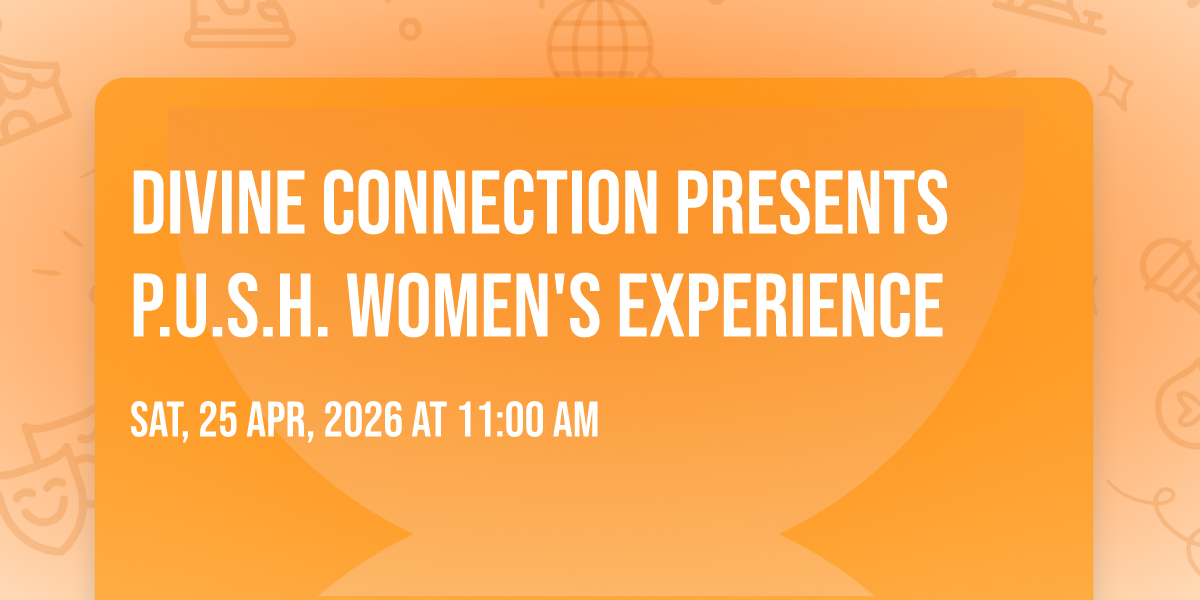 DIVINE CONNECTION PRESENTS P.U.S.H. WOMEN'S EXPERIENCE

SAT, 25 APR, 2026 AT 11:00 AM